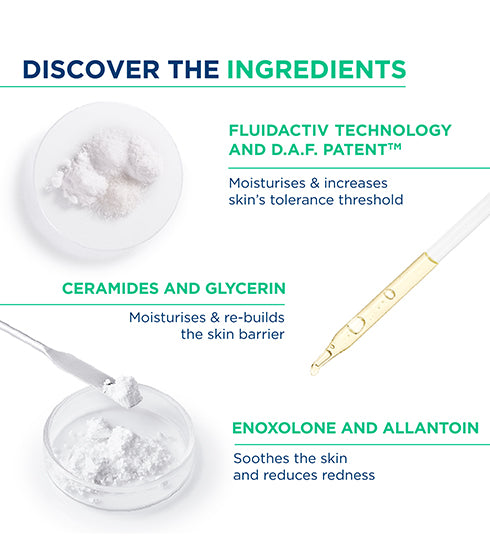 DISCOVER THE INGREDIENTS

FLUIDACTIV TECHNOLOGY AND D.A.F. PATENT™

Moisturises & increases skin's tolerance threshold

CERAMIDES AND GLYCERIN

Moisturises & re-builds the skin barrier

ENOXOLONE AND ALLANTOIN

Soothes the skin and reduces redness